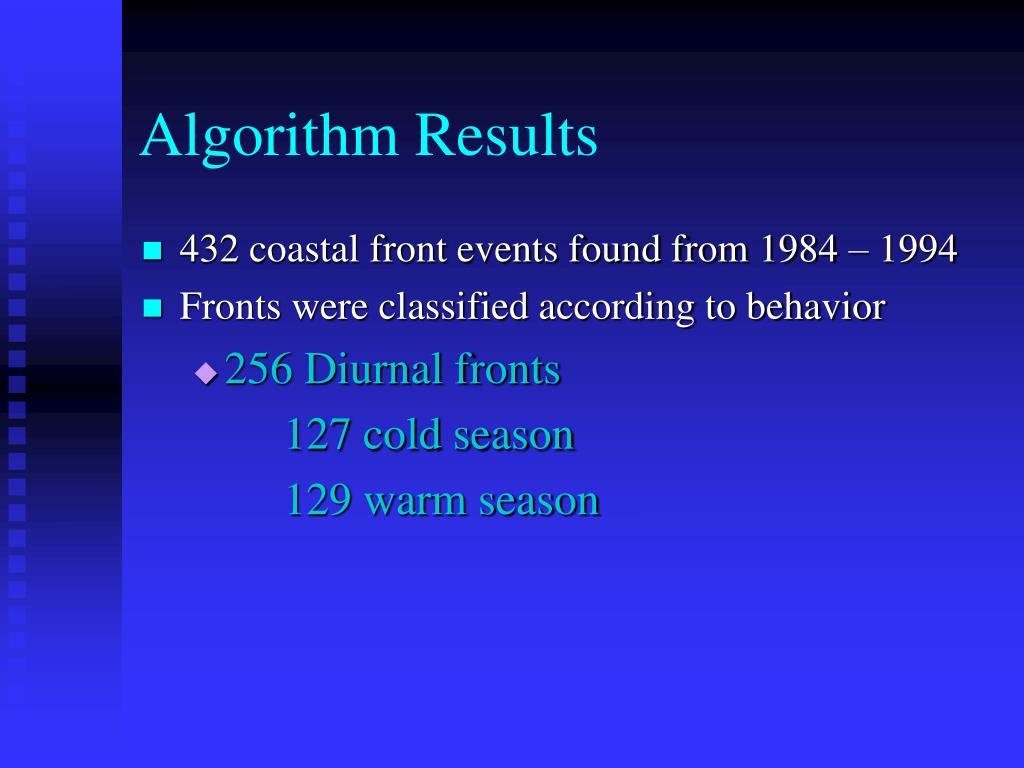 Algorithm Results

432 coastal front events found from 1984 – 1994

Fronts were classified according to behavior

256 Diurnal fronts

127 cold season

129 warm season